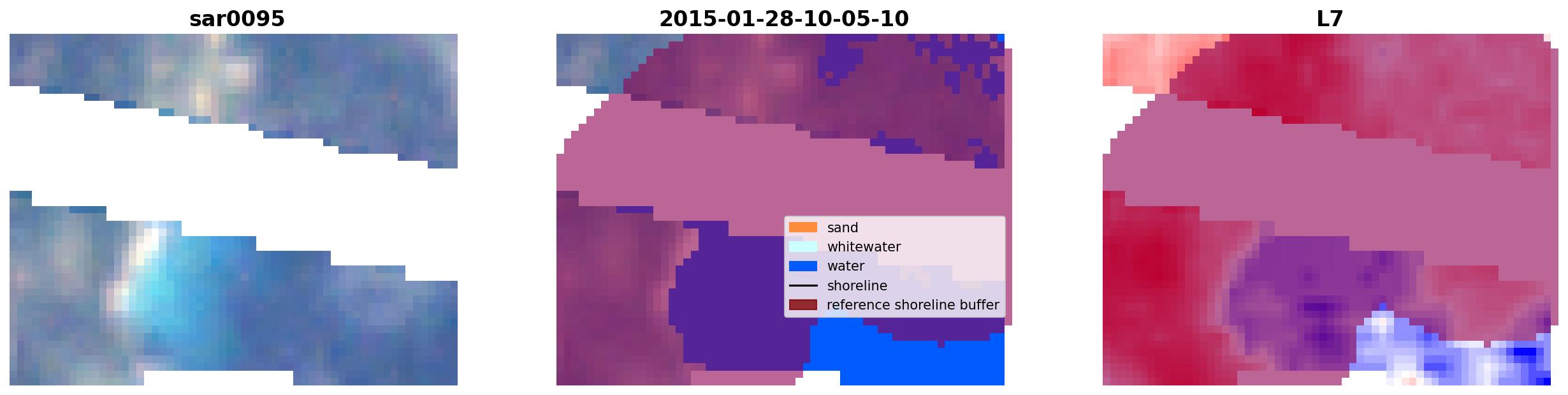 sar0095

2015-01-28-10-05-10

sand
whitewater
water
shoreline
reference shoreline buffer

L7